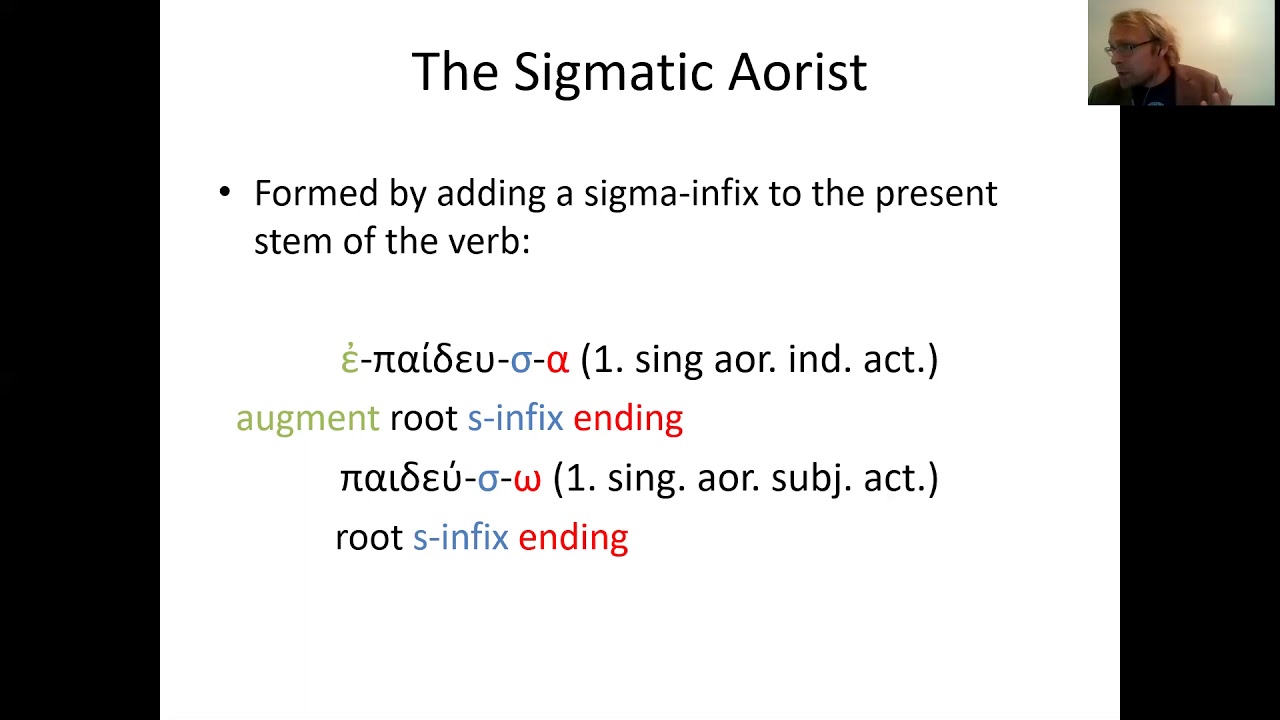 The Sigmatic Aorist

• Formed by adding a sigma-infix to the present stem of the verb:

ἐ-παίδευ-σ-α (1. sing aor. ind. act.)

augment root s-infix ending

παιδεύ-σ-ω (1. sing. aor. subj. act.)

root s-infix ending